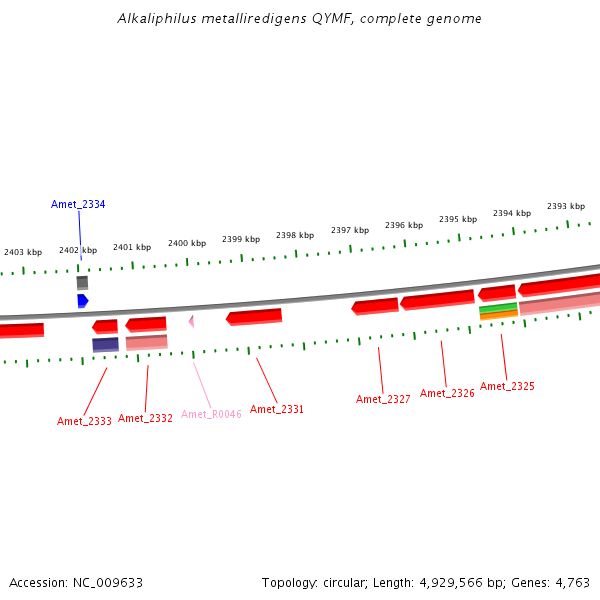 Alkaliphilus metalliredigens QYMF, complete genome

Amet_2334

2403 kbp 2402 kbp 2401 kbp 2400 kbp 2399 kbp 2398 kbp 2397 kbp 2396 kbp 2395 kbp 2394 kbp 2393 kbp

Amet_2333 Amet_2332 Amet_R0046 Amet_2331 Amet_2327 Amet_2326 Amet_2325

Accession: NC_009633

Topology: circular; Length: 4,929,566 bp; Genes: 4,763